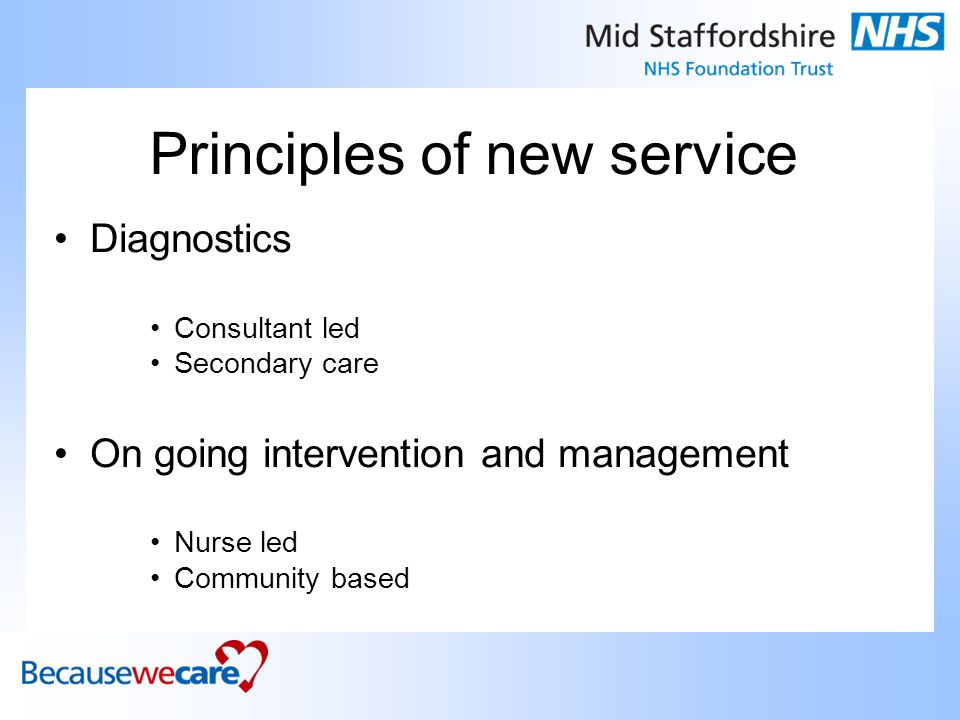 Mid Staffordshire NHS
NHS Foundation Trust

Principles of new service

• Diagnostics

• Consultant led
• Secondary care

• On going intervention and management

• Nurse led
• Community based

Becausewecare